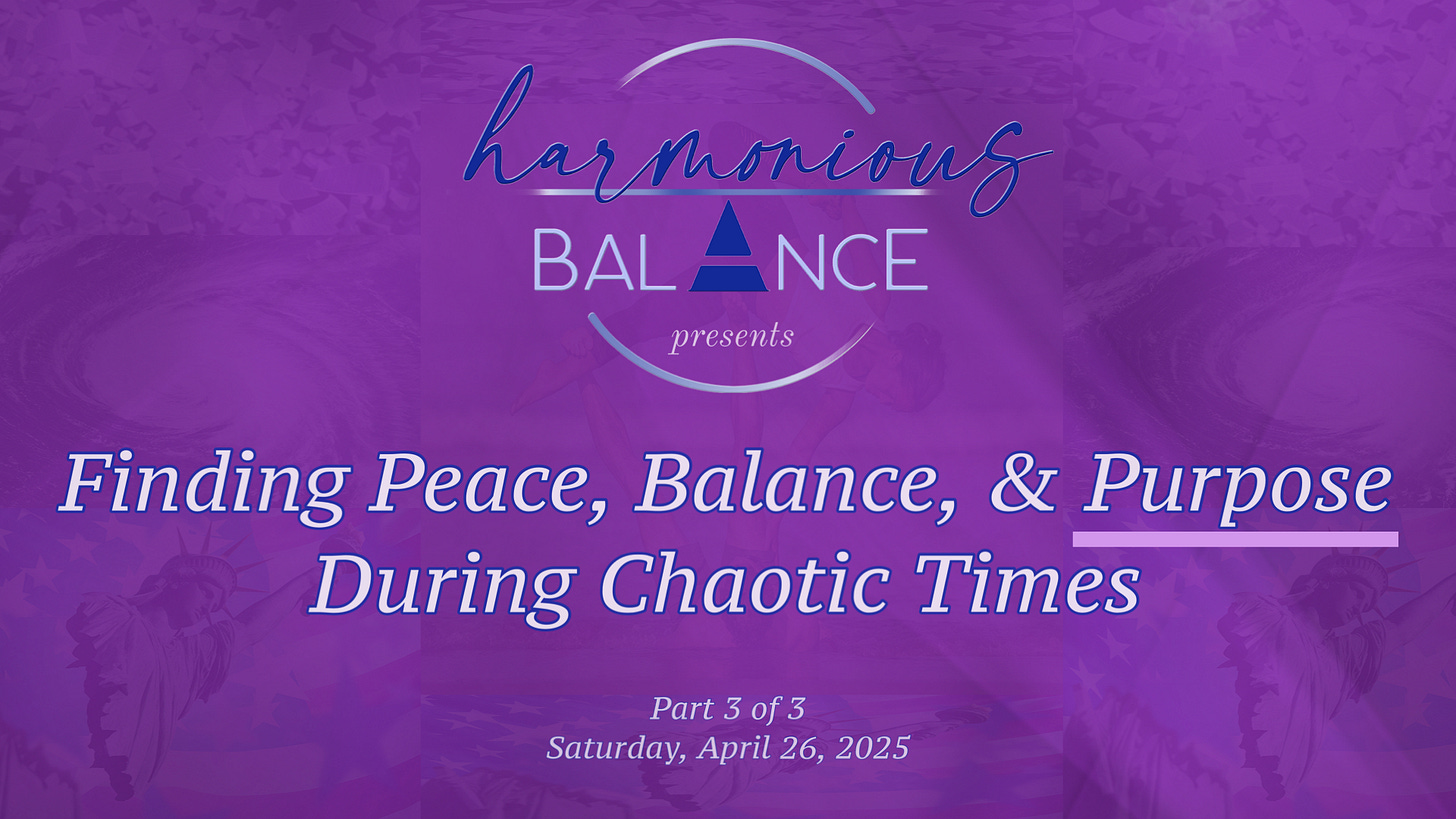 harmonious
BALANCE
presents

Finding Peace, Balance, & Purpose During Chaotic Times

Part 3 of 3
Saturday, April 26, 2025